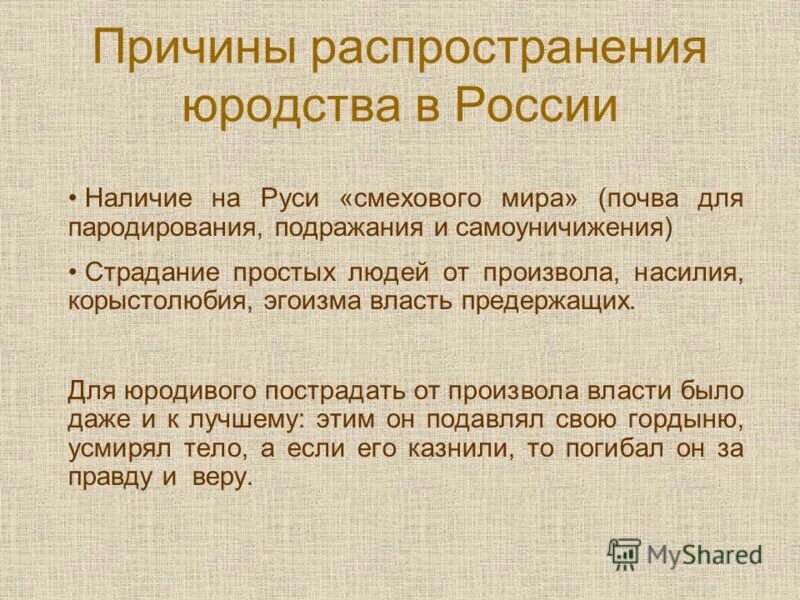 Причины распространения юродства в России

• Наличие на Руси «смехового мира» (почва для пародирования, подражания и самоуничижения)

• Страдание простых людей от произвола, насилия, корыстолюбия, эгоизма власть предержащих.

Для юродивого пострадать от произвола власти было даже и к лучшему: этим он подавлял свою гордыню, усмирял тело, а если его казнили, то погибал он за правду и веру.

MyShared